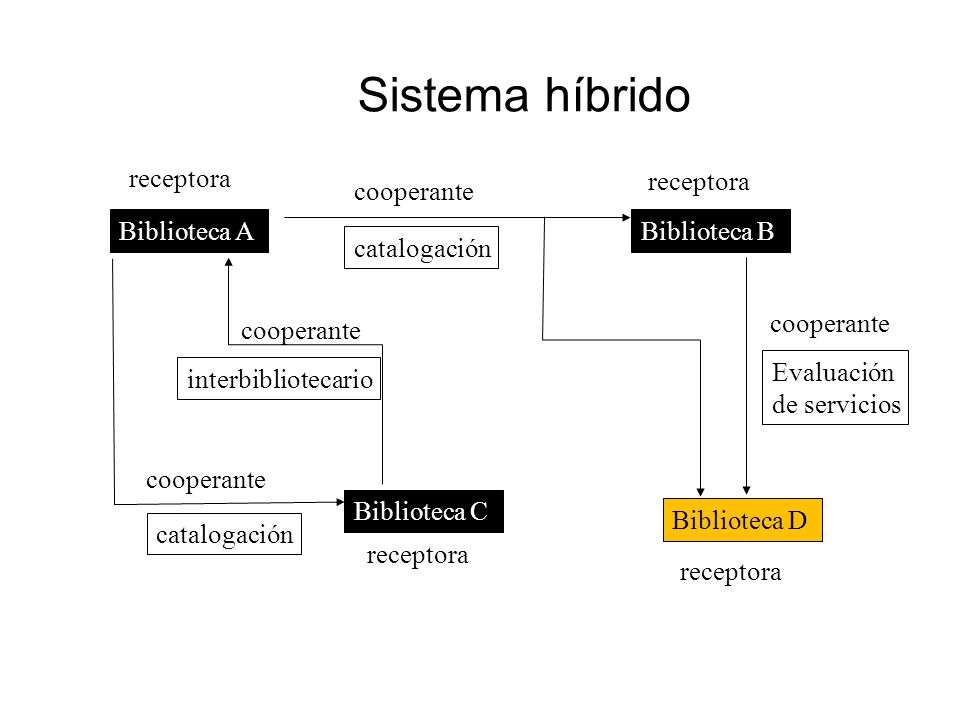 Sistema híbrido

receptora

Biblioteca A

cooperante

catalogación

receptora

Biblioteca B

cooperante

interbibliotecario

cooperante

Evaluación de servicios

cooperante

catalogación

Biblioteca C

receptora

Biblioteca D

receptora